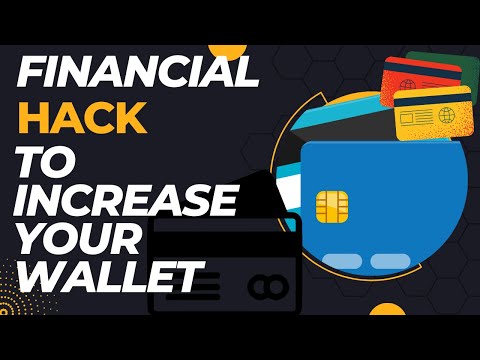 FINANCIAL
HACK
TO
INCREASE
YOUR
WALLET